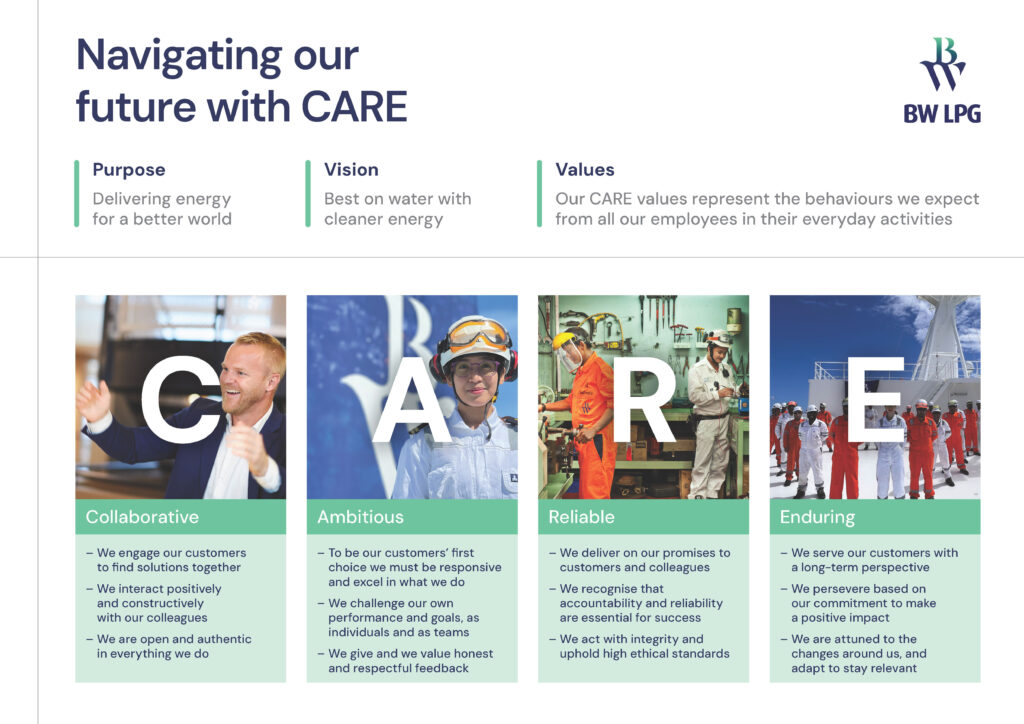 Navigating our future with CARE

BW LPG

Purpose
Delivering energy for a better world

Vision
Best on water with cleaner energy

Values
Our CARE values represent the behaviours we expect from all our employees in their everyday activities

C

Collaborative
– We engage our customers to find solutions together
– We interact positively and constructively with our colleagues
– We are open and authentic in everything we do

A

Ambitious
– To be our customers' first choice we must be responsive and excel in what we do
– We challenge our own performance and goals, as individuals and as teams
– We give and we value honest and respectful feedback

R

Reliable
– We deliver on our promises to customers and colleagues
– We recognise that accountability and reliability are essential for success
– We act with integrity and uphold high ethical standards

E

Enduring
– We serve our customers with a long-term perspective
– We persevere based on our commitment to make a positive impact
– We are attuned to the changes around us, and adapt to stay relevant